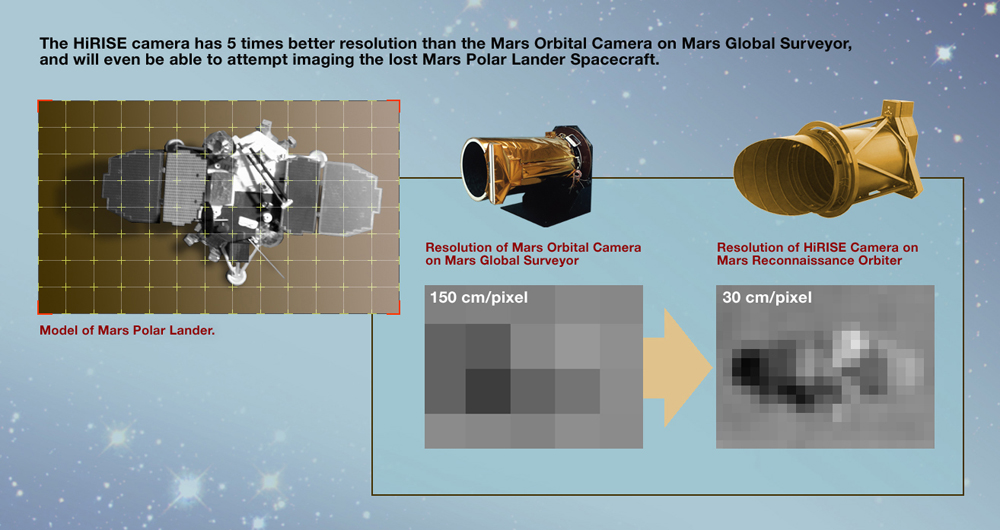 The HiRISE camera has 5 times better resolution than the Mars Orbital Camera on Mars Global Surveyor, and will even be able to attempt imaging the lost Mars Polar Lander Spacecraft.

Model of Mars Polar Lander.

Resolution of Mars Orbital Camera on Mars Global Surveyor

150 cm/pixel

Resolution of HiRISE Camera on Mars Reconnaissance Orbiter

30 cm/pixel